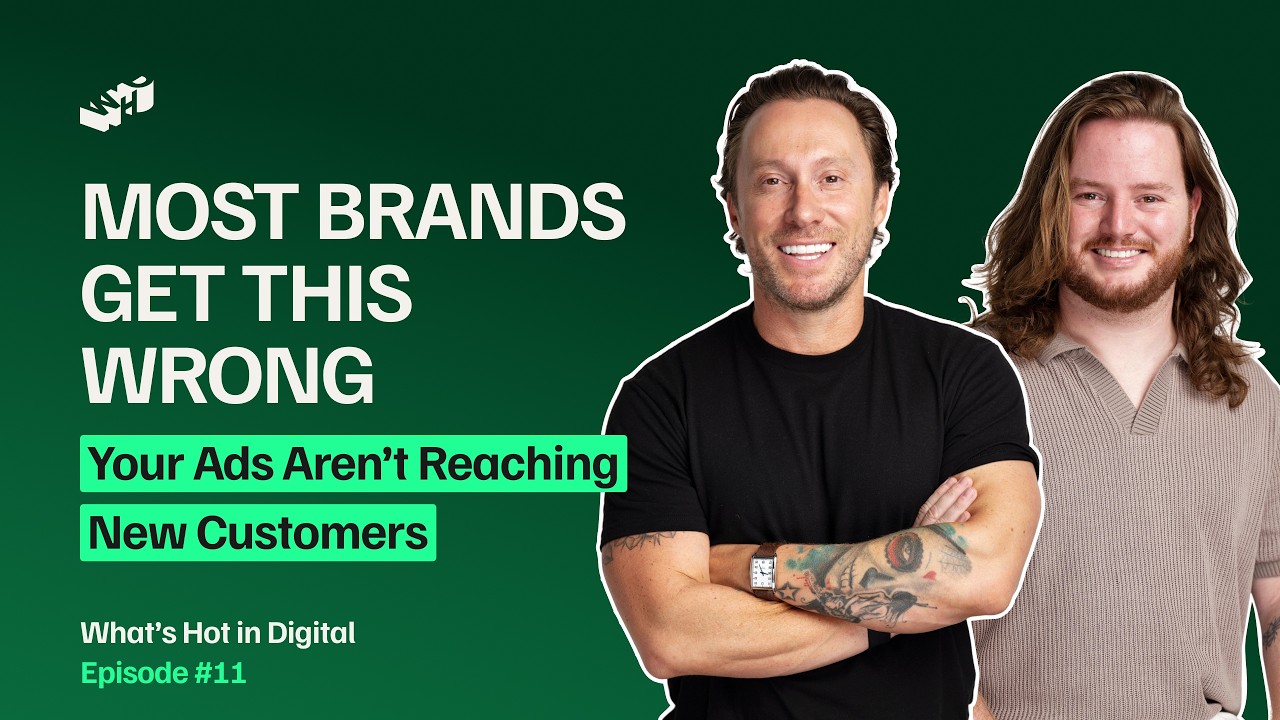 WHD

MOST BRANDS GET THIS WRONG

Your Ads Aren't Reaching New Customers

What's Hot in Digital
Episode #11